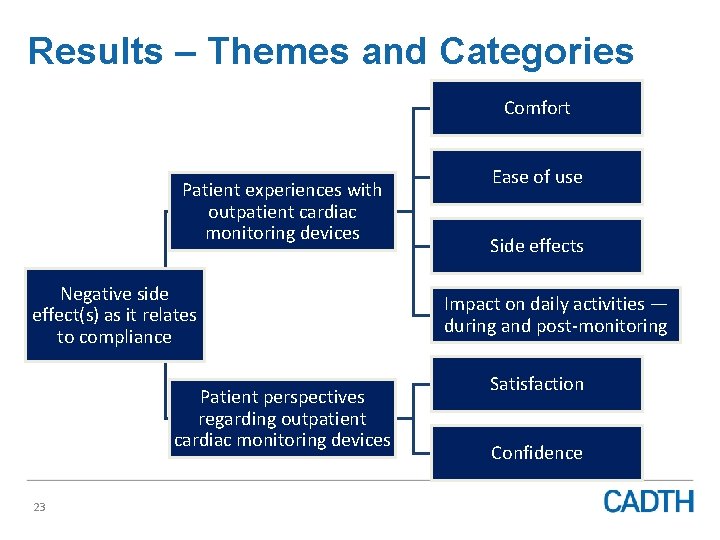 Results – Themes and Categories

Negative side effect(s) as it relates to compliance

Patient experiences with outpatient cardiac monitoring devices

Comfort

Ease of use

Side effects

Impact on daily activities — during and post-monitoring

Patient perspectives regarding outpatient cardiac monitoring devices

Satisfaction

Confidence

23

CADTH